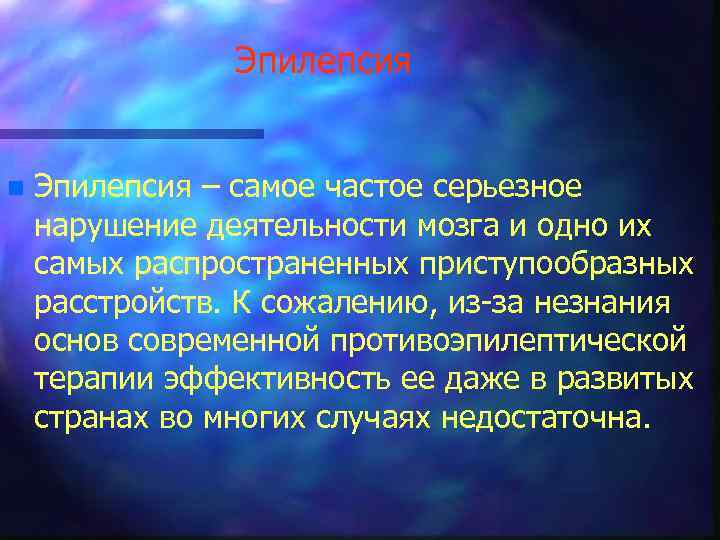 Эпилепсия

Эпилепсия – самое частое серьезное нарушение деятельности мозга и одно их самых распространенных приступообразных расстройств. К сожалению, из-за незнания основ современной противоэпилептической терапии эффективность ее даже в развитых странах во многих случаях недостаточна.